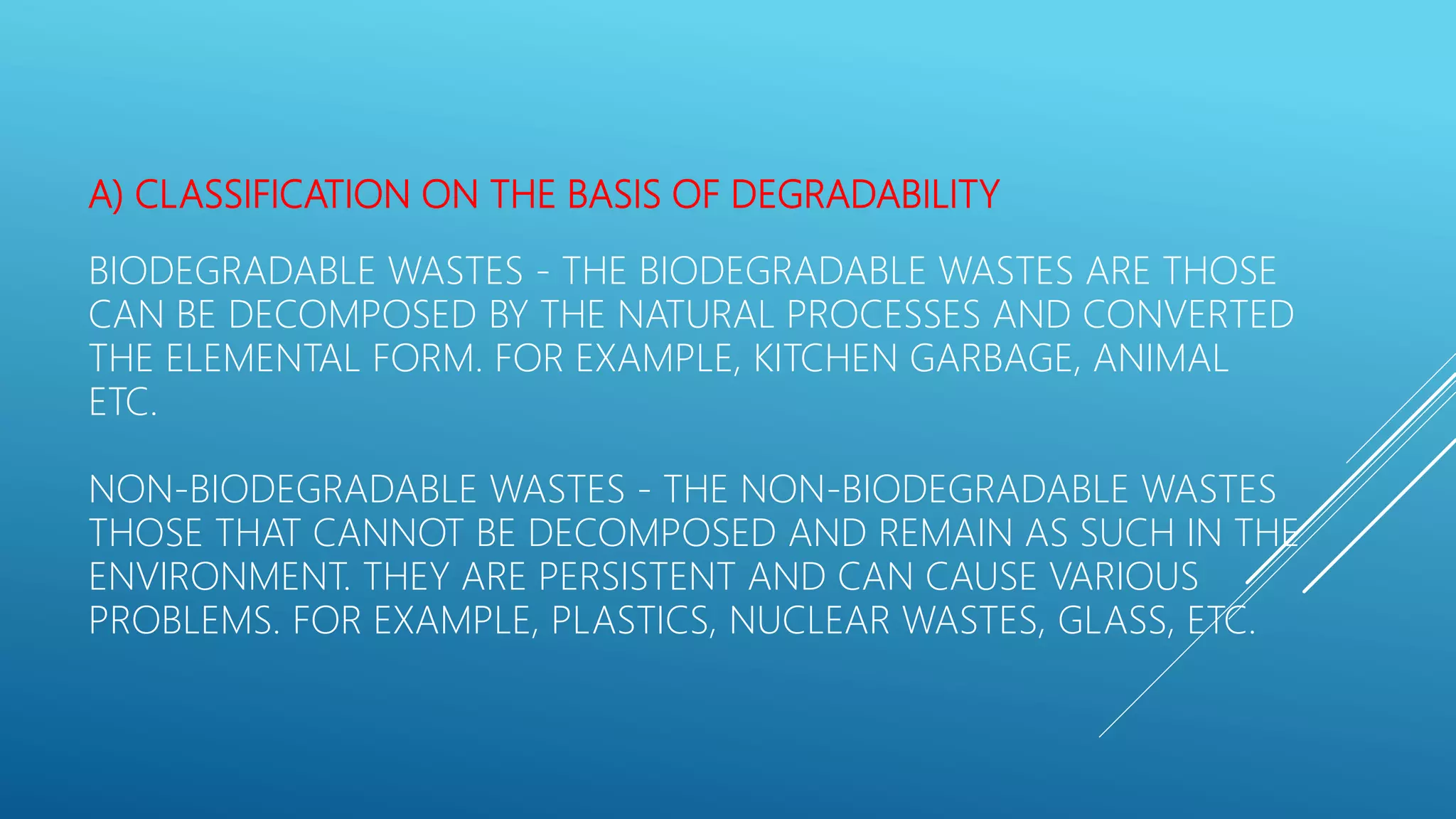 A) CLASSIFICATION ON THE BASIS OF DEGRADABILITY

BIODEGRADABLE WASTES - THE BIODEGRADABLE WASTES ARE THOSE CAN BE DECOMPOSED BY THE NATURAL PROCESSES AND CONVERTED THE ELEMENTAL FORM. FOR EXAMPLE, KITCHEN GARBAGE, ANIMAL ETC.

NON-BIODEGRADABLE WASTES - THE NON-BIODEGRADABLE WASTES THOSE THAT CANNOT BE DECOMPOSED AND REMAIN AS SUCH IN THE ENVIRONMENT. THEY ARE PERSISTENT AND CAN CAUSE VARIOUS PROBLEMS. FOR EXAMPLE, PLASTICS, NUCLEAR WASTES, GLASS, ETC.